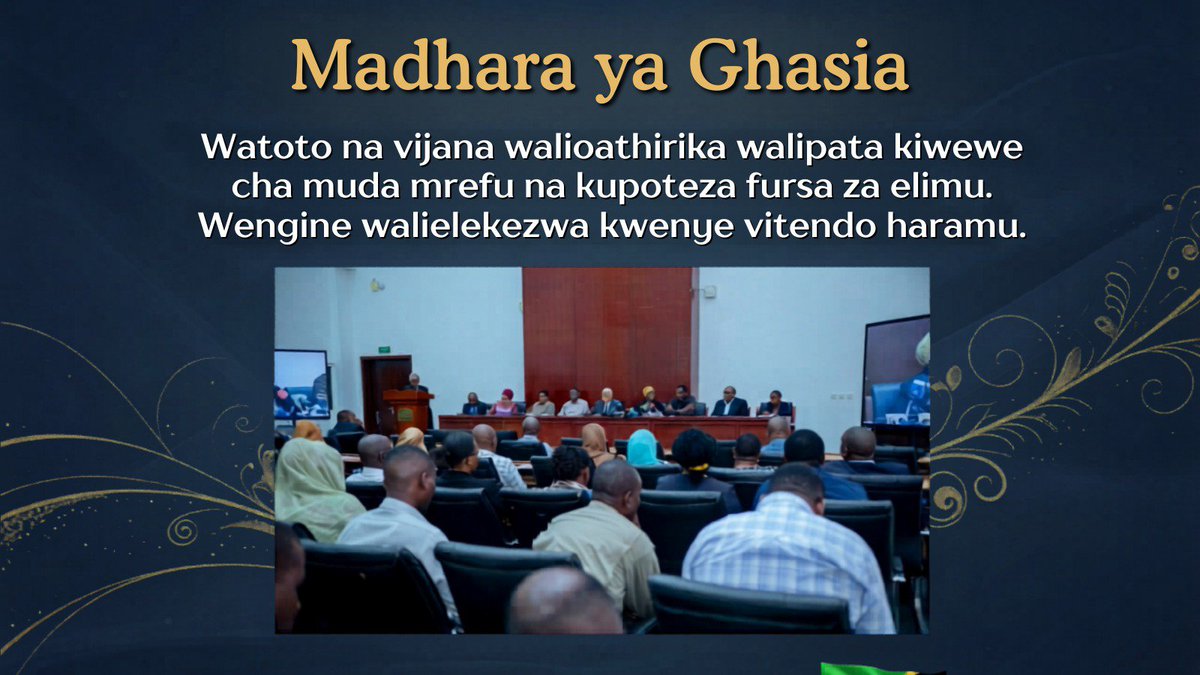 Madhara ya Ghasia

Watoto na vijana walioathirika walipata kiwewe cha muda mrefu na kupoteza fursa za elimu. Wengine walielekezwa kwenye vitendo haramu.